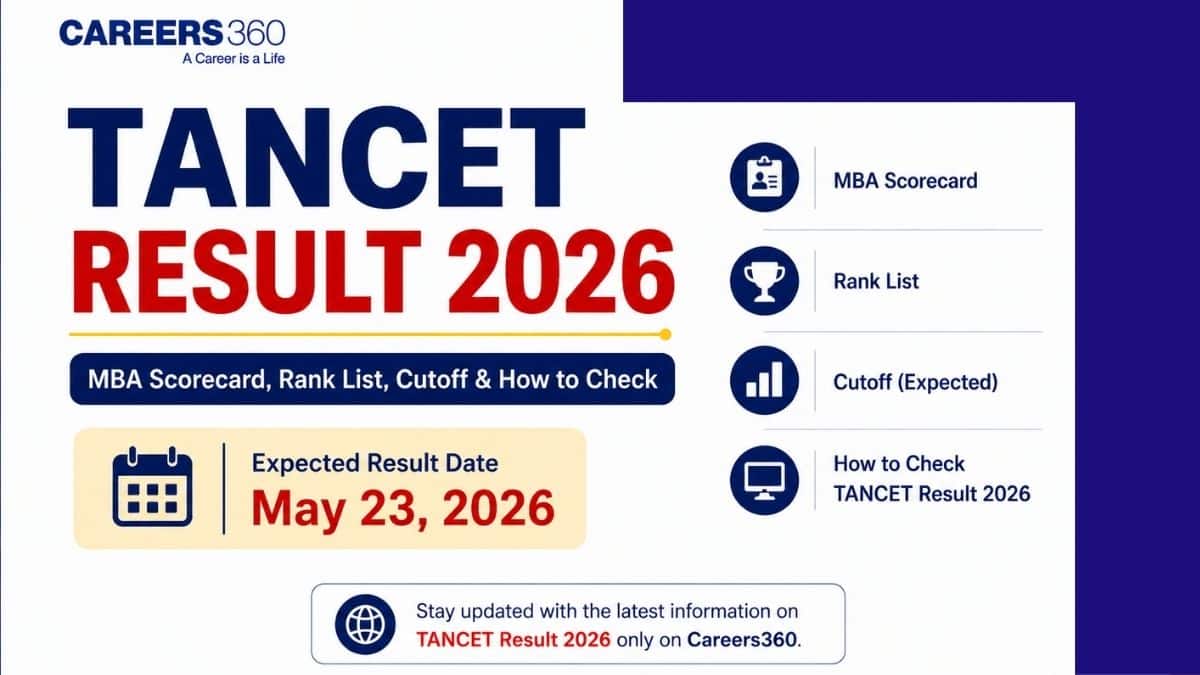 CAREERS360
A Career is a Life

TANCET
RESULT 2026

MBA Scorecard, Rank List, Cutoff & How to Check

Expected Result Date
May 23, 2026

MBA Scorecard

Rank List

Cutoff (Expected)

How to Check TANCET Result 2026

Stay updated with the latest information on TANCET Result 2026 only on Careers360.